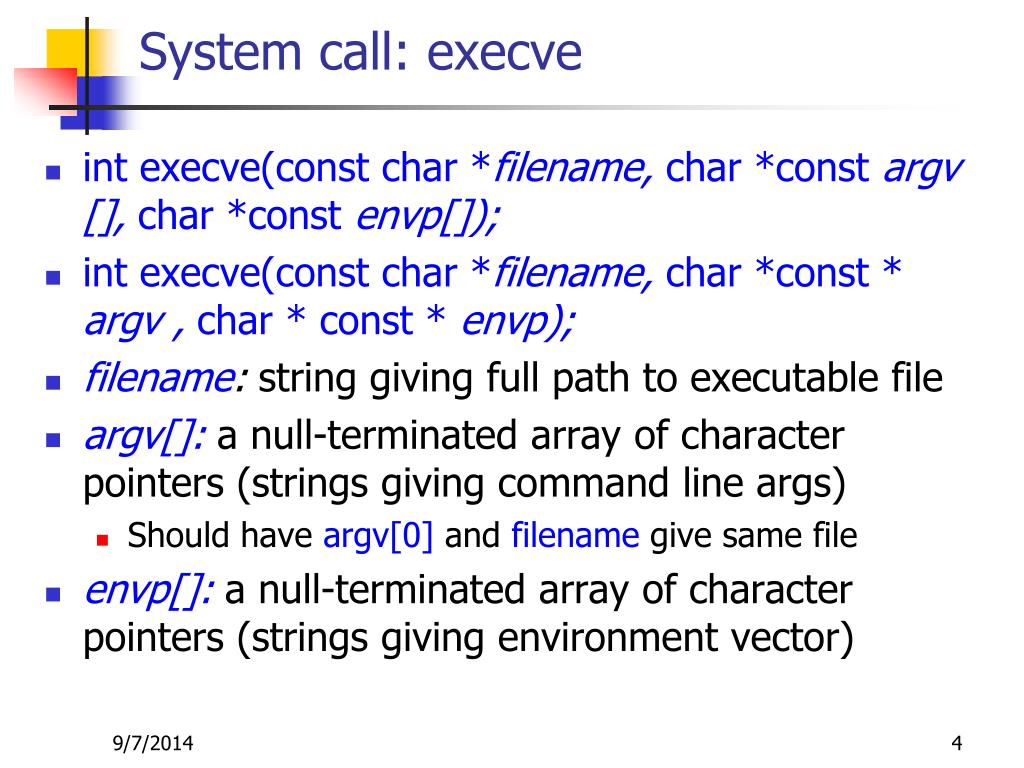 System call: execve

- int execve(const char *filename, char *const argv [], char *const envp[]);
- int execve(const char *filename, char *const * argv , char * const * envp);
- filename: string giving full path to executable file
- argv[]: a null-terminated array of character pointers (strings giving command line args)
  - Should have argv[0] and filename give same file
- envp[]: a null-terminated array of character pointers (strings giving environment vector)

9/7/2014

4